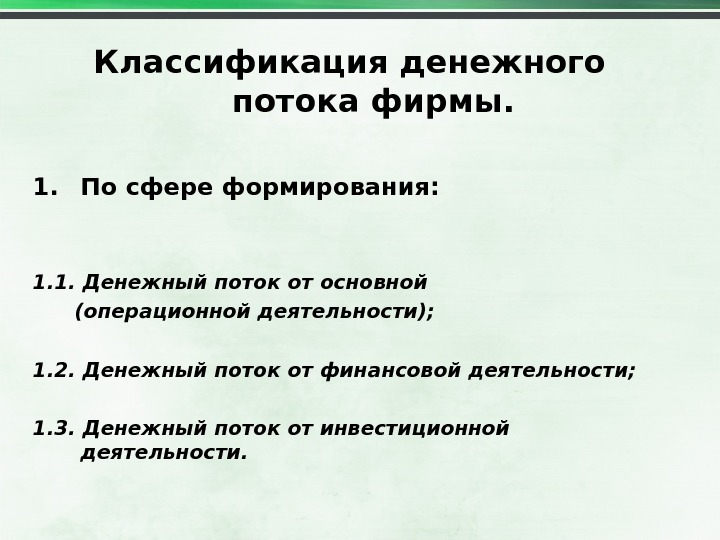 Классификация денежного потока фирмы.

1. По сфере формирования:

1.1. Денежный поток от основной (операционной деятельности);

1.2. Денежный поток от финансовой деятельности;

1.3. Денежный поток от инвестиционной деятельности.